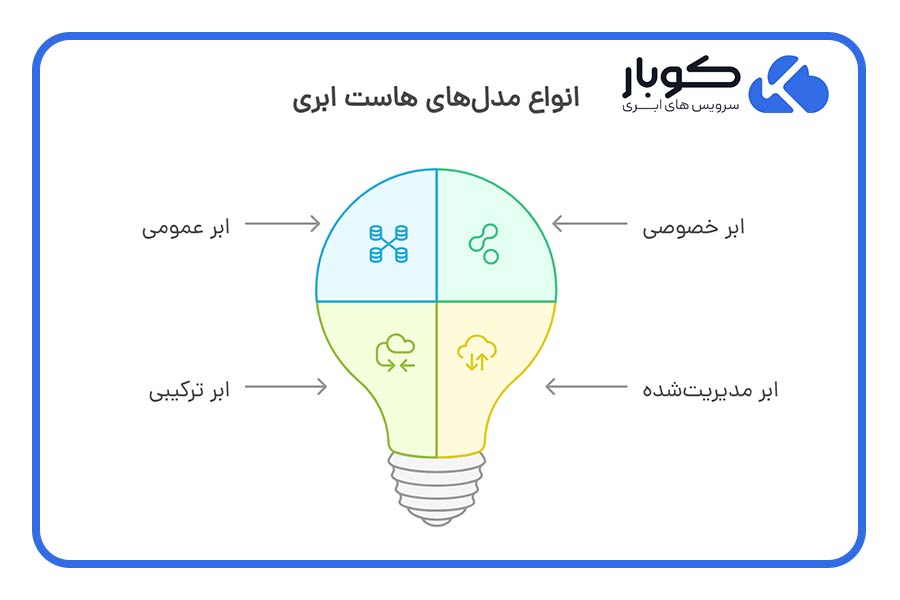 کوبار
سرویس های ابری

انواع مدل‌های هاست ابری

ابر خصوصی
ابر عمومی
ابر مدیریت‌شده
ابر ترکیبی